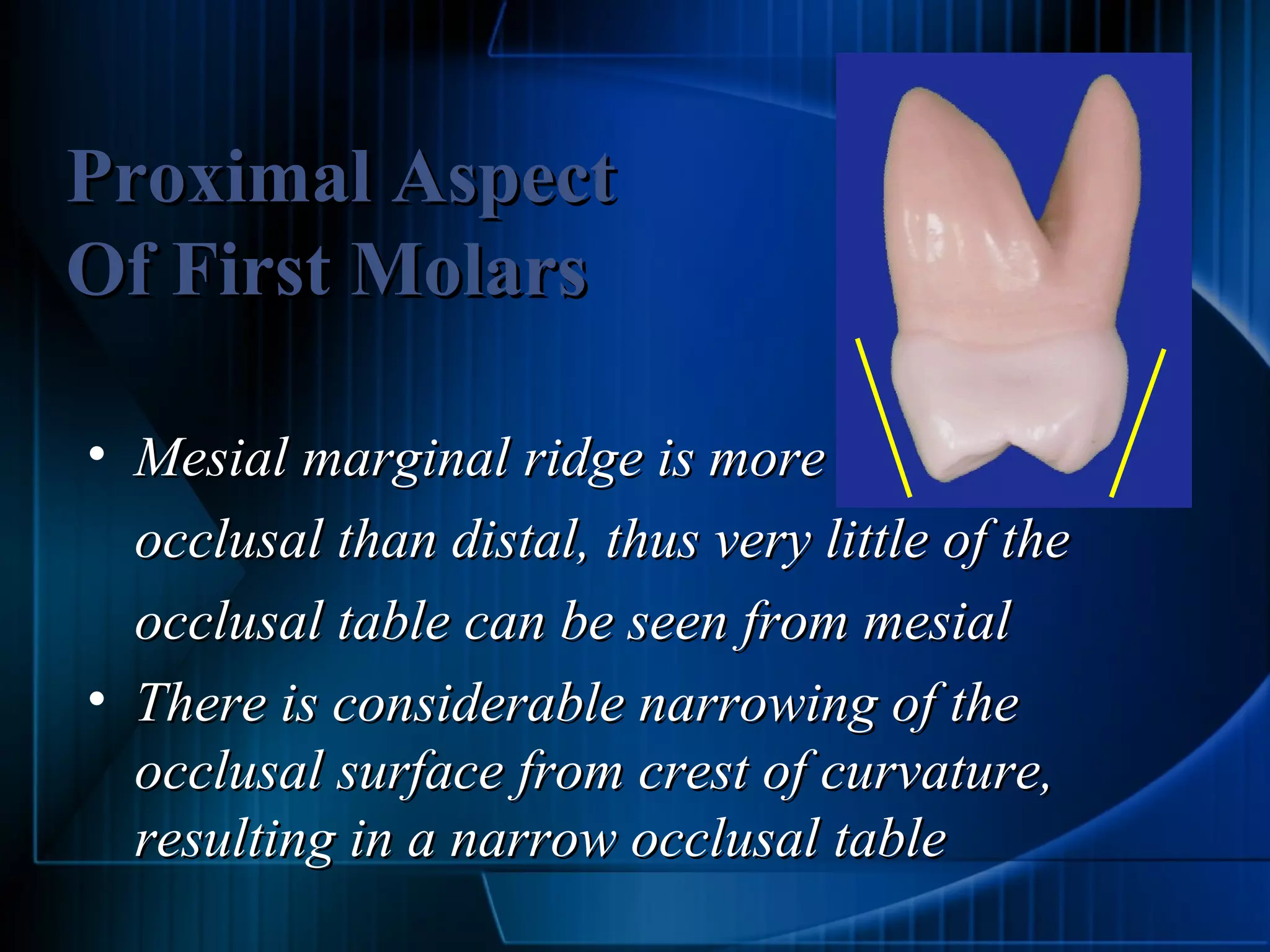 Proximal Aspect
Of First Molars

• Mesial marginal ridge is more occlusal than distal, thus very little of the occlusal table can be seen from mesial

• There is considerable narrowing of the occlusal surface from crest of curvature, resulting in a narrow occlusal table